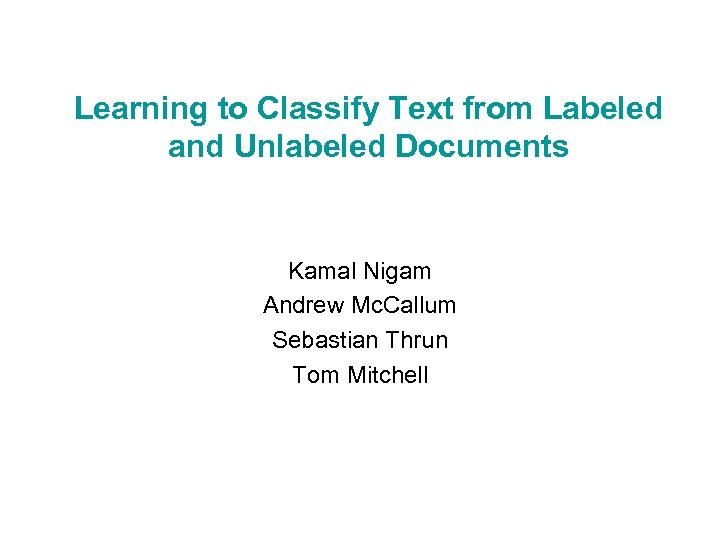 Learning to Classify Text from Labeled and Unlabeled Documents

Kamal Nigam
Andrew McCallum
Sebastian Thrun
Tom Mitchell